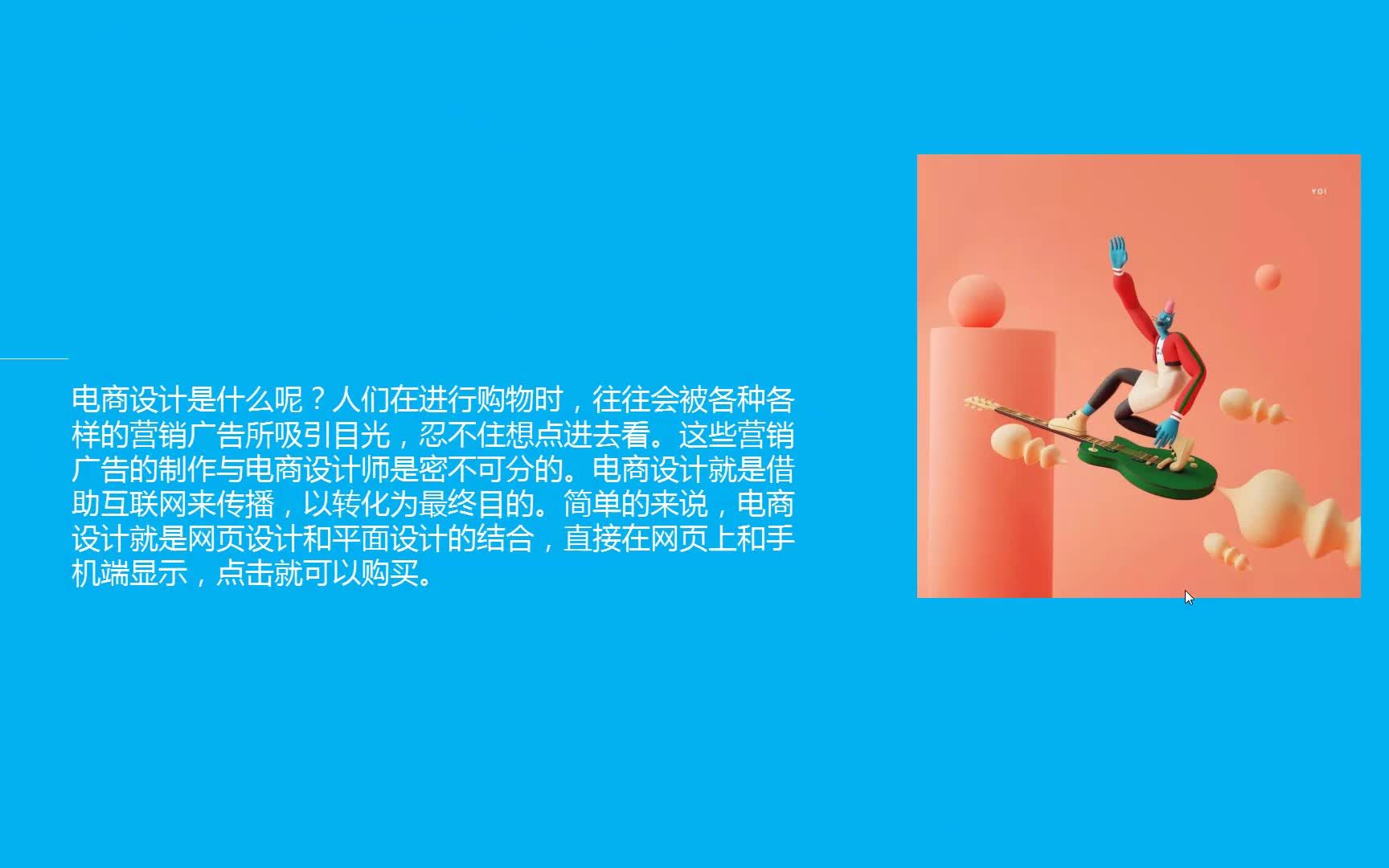 电商设计是什么呢？人们在进行购物时，往往会被各种各样的营销广告所吸引目光，忍不住想点进去看。这些营销广告的制作与电商设计师是密不可分的。电商设计就是借助互联网来传播，以转化为最终目的。简单的来说，电商设计就是网页设计和平面设计的结合，直接在网页上和手机端显示，点击就可以购买。

YOI